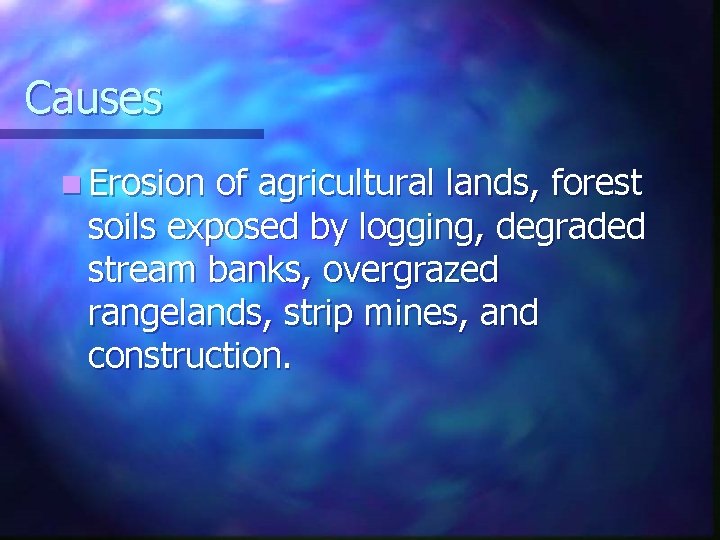 Causes

Erosion of agricultural lands, forest soils exposed by logging, degraded stream banks, overgrazed rangelands, strip mines, and construction.